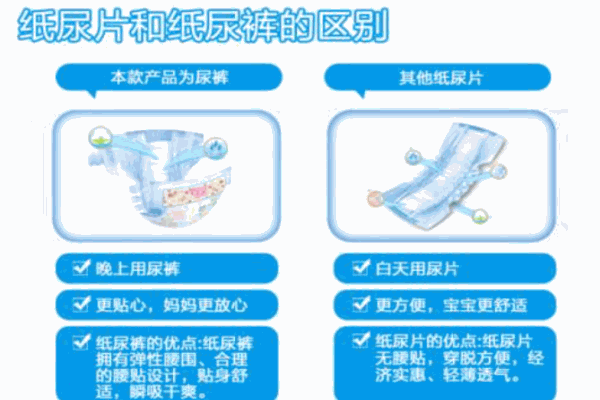 纸尿片和纸尿裤的区别

本款产品为尿裤

晚上用尿裤

更贴心，妈妈更放心

纸尿裤的优点:纸尿裤拥有弹性腰围、合理的腰贴设计，贴身舒适，瞬吸干爽。

其他纸尿片

白天用尿片

更方便，宝宝更舒适

纸尿片的优点:纸尿片无腰贴，穿脱方便，经济实惠、轻薄透气。